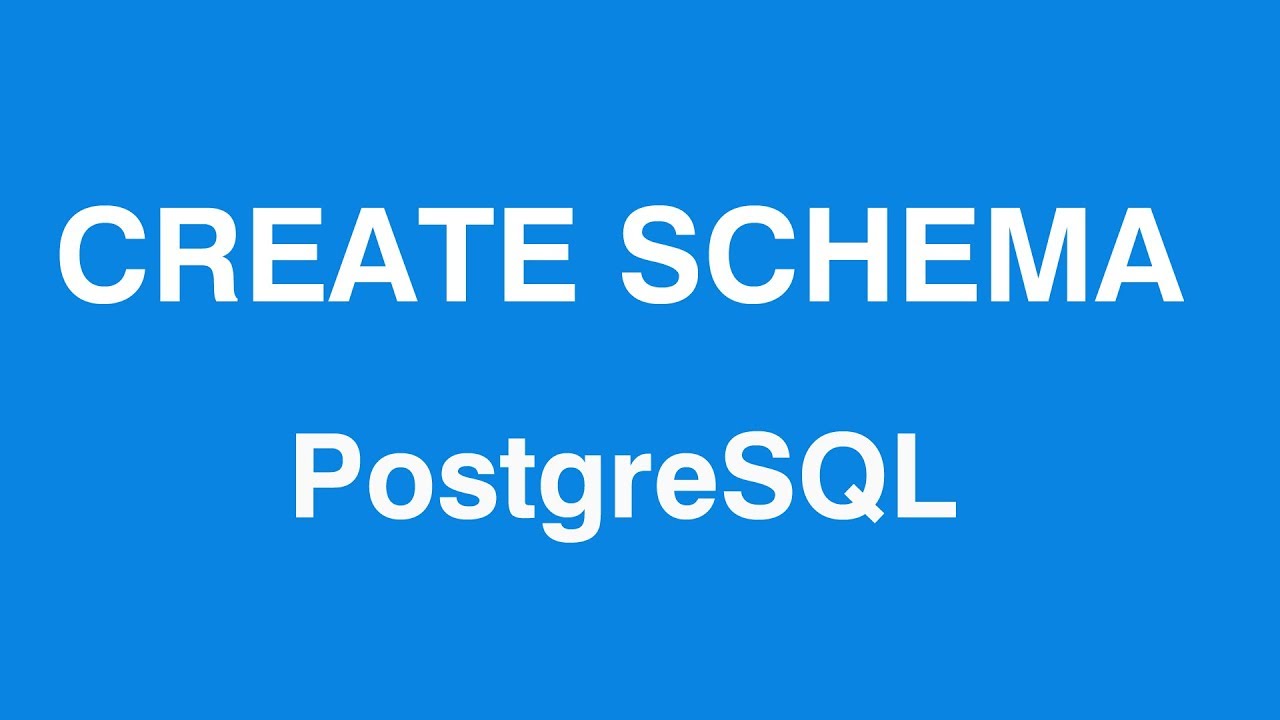 CREATE SCHEMA

PostgreSQL